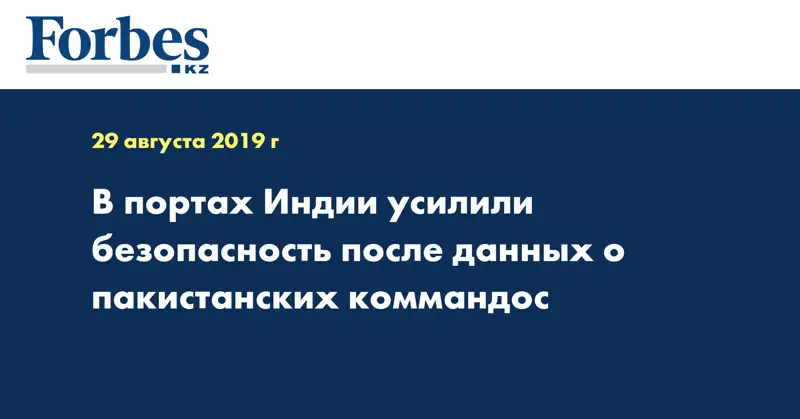 Forbes
KZ

29 августа 2019 г

В портах Индии усилили безопасность после данных о пакистанских коммандос